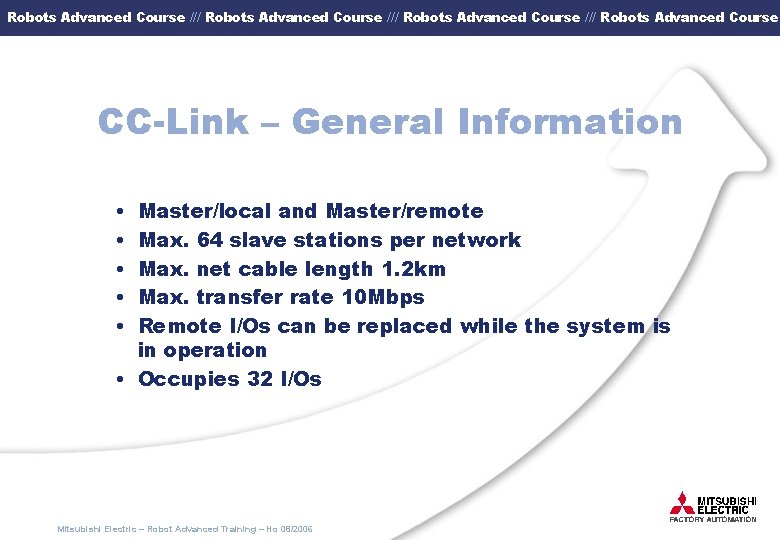 Robots Advanced Course /// Robots Advanced Course /// Robots Advanced Course /// Robots Advanced Course

CC-Link – General Information

• Master/local and Master/remote
• Max. 64 slave stations per network
• Max. net cable length 1.2km
• Max. transfer rate 10Mbps
• Remote I/Os can be replaced while the system is in operation
• Occupies 32 I/Os

Mitsubishi Electric – Robot Advanced Training – Ho 08/2006

MITSUBISHI ELECTRIC
FACTORY AUTOMATION